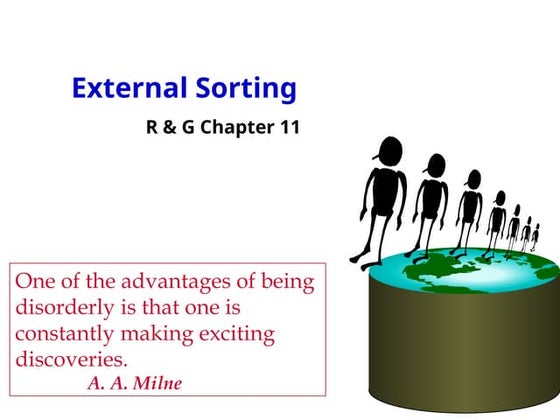 External Sorting

R & G Chapter 11

One of the advantages of being disorderly is that one is constantly making exciting discoveries.
A. A. Milne